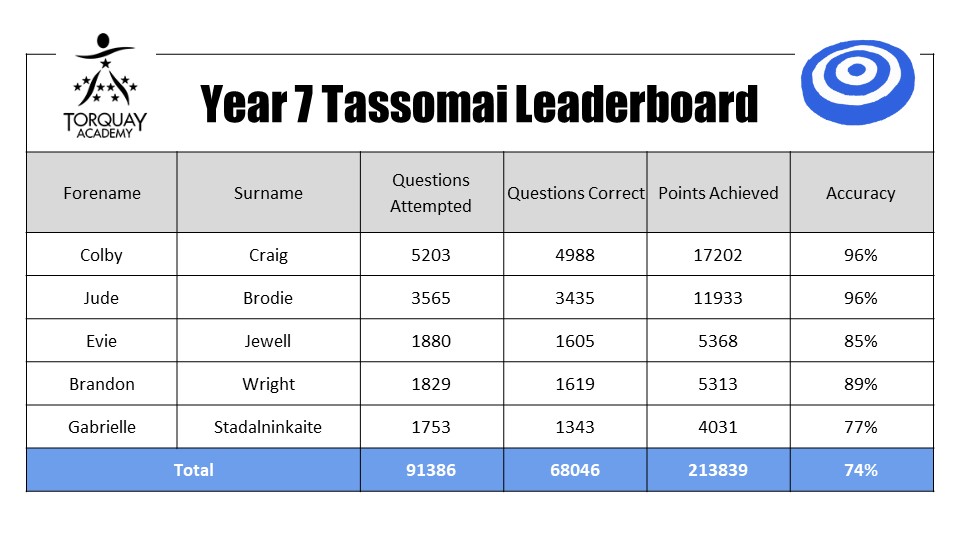 TORQUAY ACADEMY

Year 7 Tassomai Leaderboard

| Forename | Surname | Questions Attempted | Questions Correct | Points Achieved | Accuracy |
|---|---|---|---|---|---|
| Colby | Craig | 5203 | 4988 | 17202 | 96% |
| Jude | Brodie | 3565 | 3435 | 11933 | 96% |
| Evie | Jewell | 1880 | 1605 | 5368 | 85% |
| Brandon | Wright | 1829 | 1619 | 5313 | 89% |
| Gabrielle | Stadalninkaite | 1753 | 1343 | 4031 | 77% |
| Total | | 91386 | 68046 | 213839 | 74% |